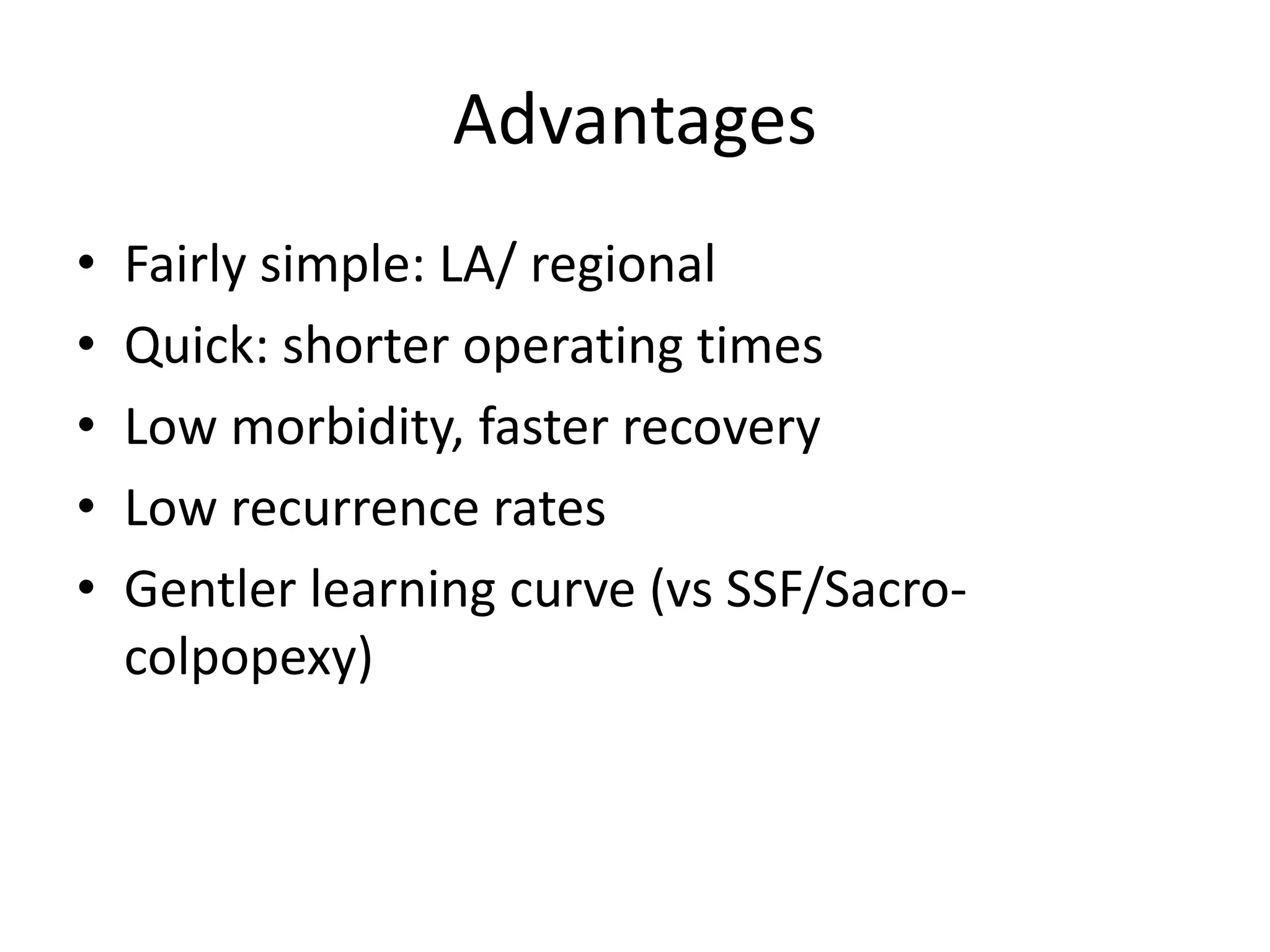 Advantages

• Fairly simple: LA/ regional
• Quick: shorter operating times
• Low morbidity, faster recovery
• Low recurrence rates
• Gentler learning curve (vs SSF/Sacro-colpopexy)